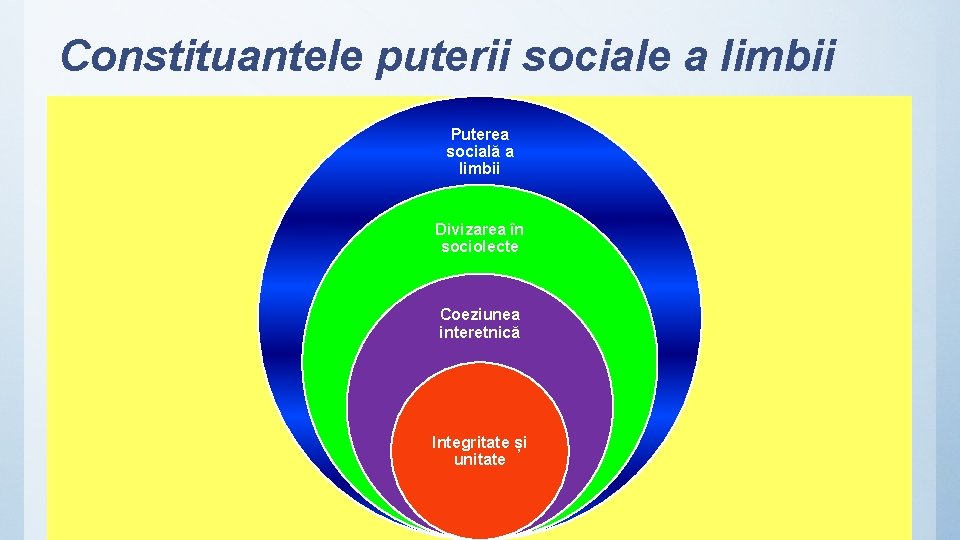 Constituantele puterii sociale a limbii

Puterea socială a limbii

Divizarea în sociolecte

Coeziunea interetnică

Integritate și unitate